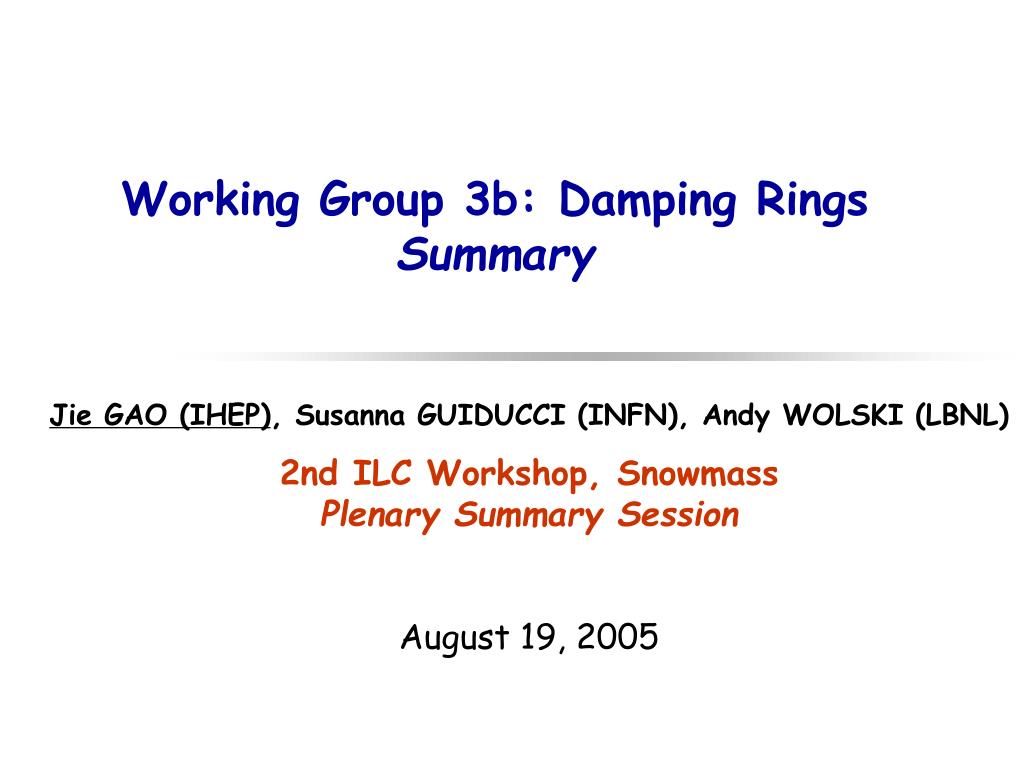 Working Group 3b: Damping Rings
Summary

Jie GAO (IHEP), Susanna GUIDUCCI (INFN), Andy WOLSKI (LBNL)

2nd ILC Workshop, Snowmass
Plenary Summary Session

August 19, 2005